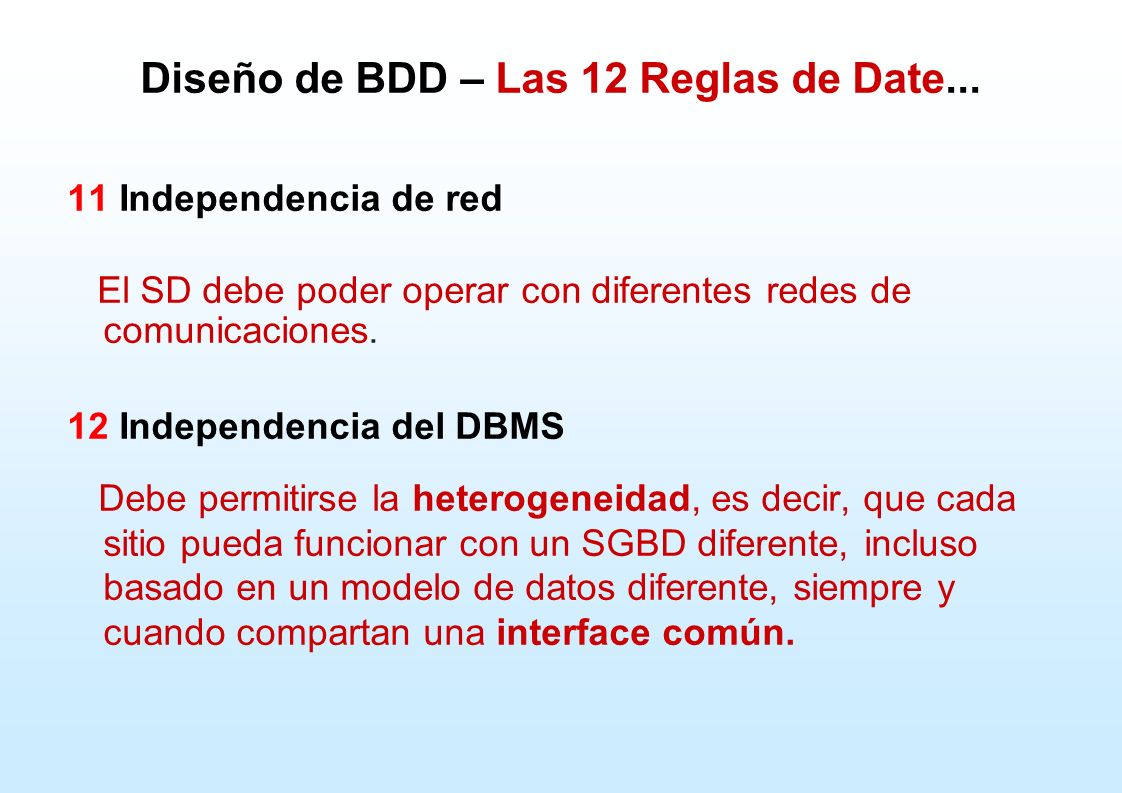 Diseño de BDD – Las 12 Reglas de Date...

11 Independencia de red

El SD debe poder operar con diferentes redes de comunicaciones.

12 Independencia del DBMS

Debe permitirse la heterogeneidad, es decir, que cada sitio pueda funcionar con un SGBD diferente, incluso basado en un modelo de datos diferente, siempre y cuando compartan una interface común.